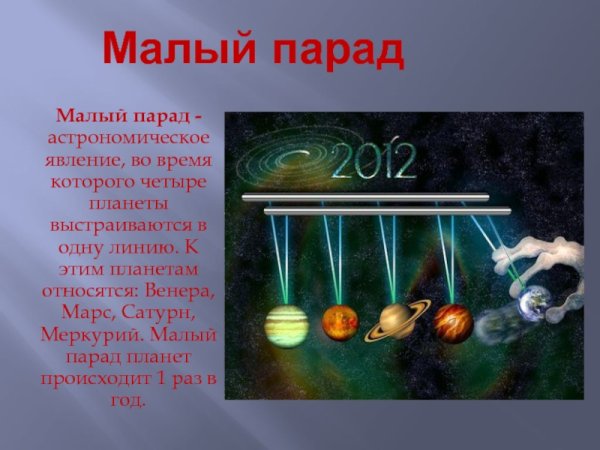 Малый парад

Малый парад - астрономическое явление, во время которого четыре планеты выстраиваются в одну линию. К этим планетам относятся: Венера, Марс, Сатурн, Меркурий. Малый парад планет происходит 1 раз в год.

2012